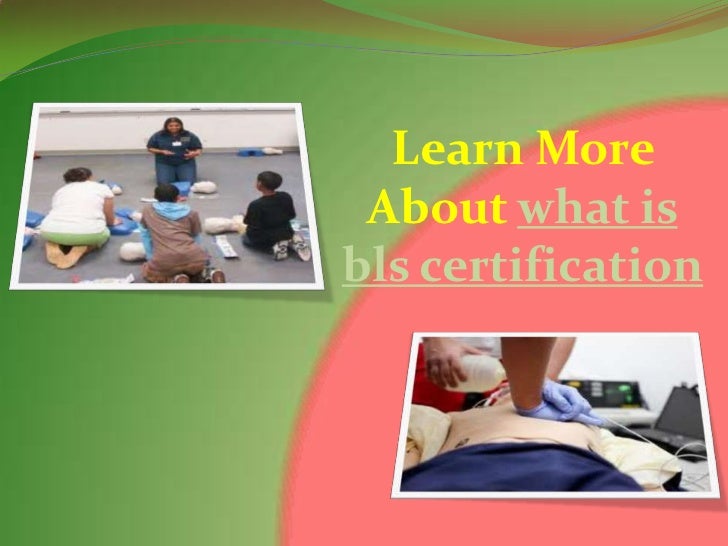 Learn More About what is bls certification